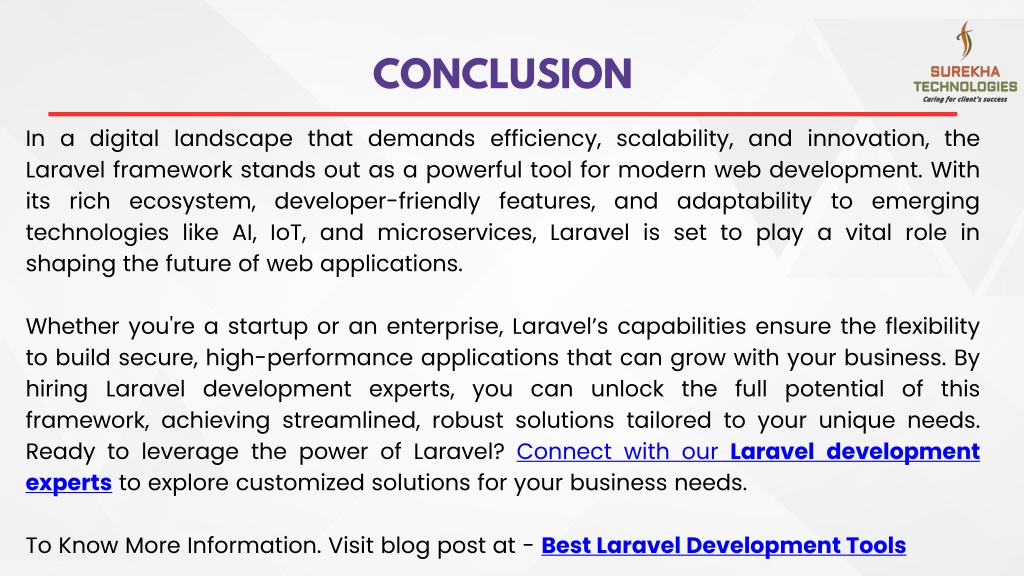 CONCLUSION

SUREKHA TECHNOLOGIES
Caring for client's success

In a digital landscape that demands efficiency, scalability, and innovation, the Laravel framework stands out as a powerful tool for modern web development. With its rich ecosystem, developer-friendly features, and adaptability to emerging technologies like AI, IoT, and microservices, Laravel is set to play a vital role in shaping the future of web applications.

Whether you're a startup or an enterprise, Laravel's capabilities ensure the flexibility to build secure, high-performance applications that can grow with your business. By hiring Laravel development experts, you can unlock the full potential of this framework, achieving streamlined, robust solutions tailored to your unique needs. Ready to leverage the power of Laravel? Connect with our Laravel development experts to explore customized solutions for your business needs.

To Know More Information. Visit blog post at - Best Laravel Development Tools